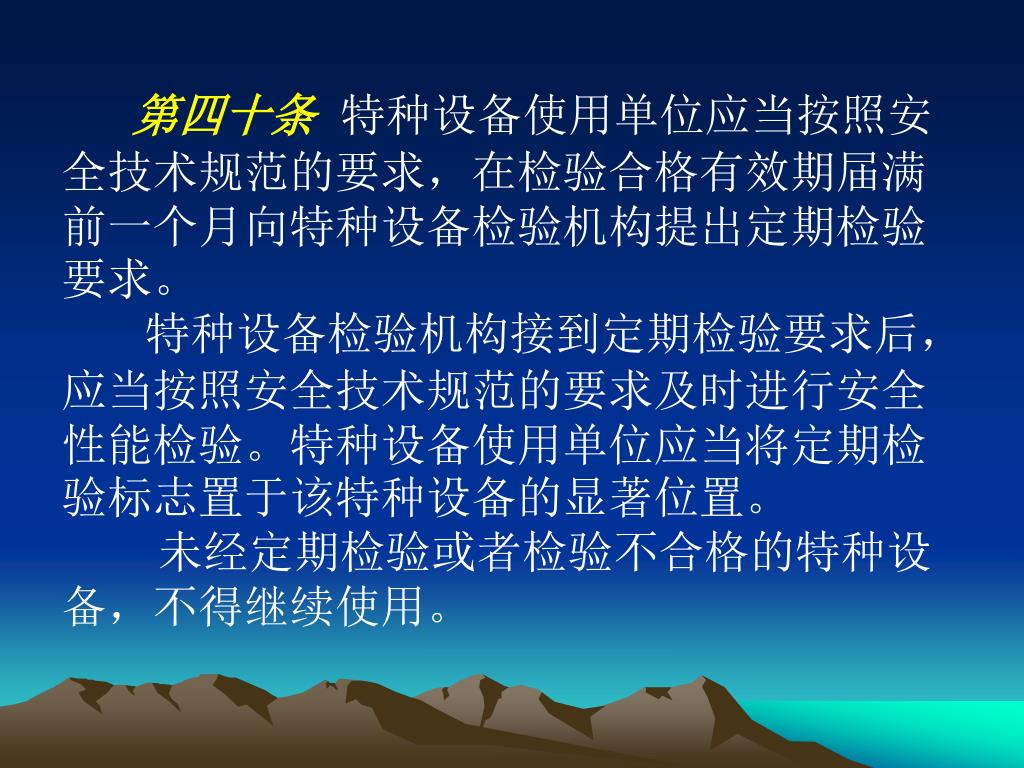 第四十条 特种设备使用单位应当按照安全技术规范的要求，在检验合格有效期届满前一个月向特种设备检验机构提出定期检验要求。

特种设备检验机构接到定期检验要求后，应当按照安全技术规范的要求及时进行安全性能检验。特种设备使用单位应当将定期检验标志置于该特种设备的显著位置。

未经定期检验或者检验不合格的特种设备，不得继续使用。